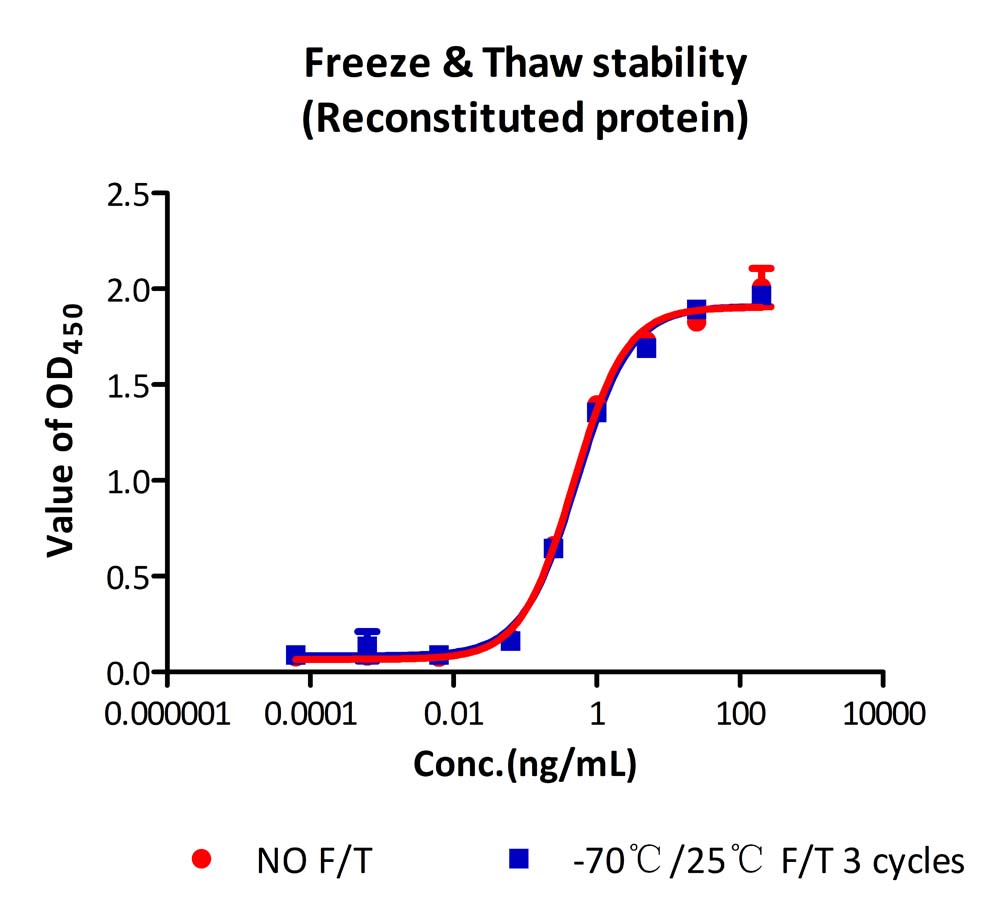 Freeze & Thaw stability
(Reconstituted protein)

Value of $OD_{450}$

2.5
2.0
1.5
1.0
0.5
0.0

0.000001
0.0001
0.01
1
100
10000

Conc.(ng/mL)

NO F/T
-70℃/25℃ F/T 3 cycles